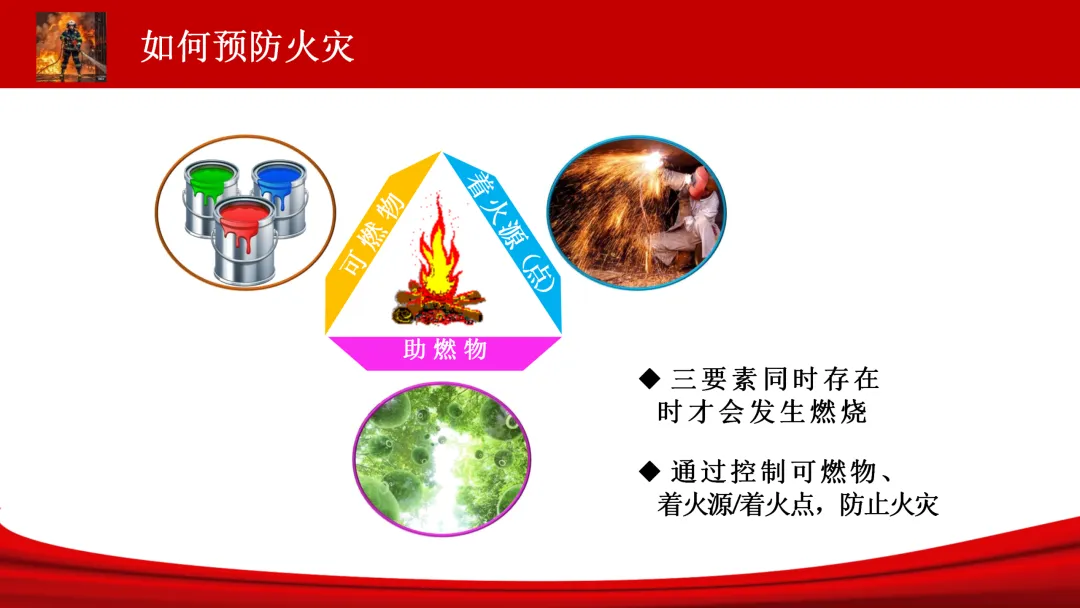 如何预防火灾

可燃物

着火源(点)

助燃物

◆ 三要素同时存在时才会发生燃烧

◆ 通过控制可燃物、着火源/着火点，防止火灾